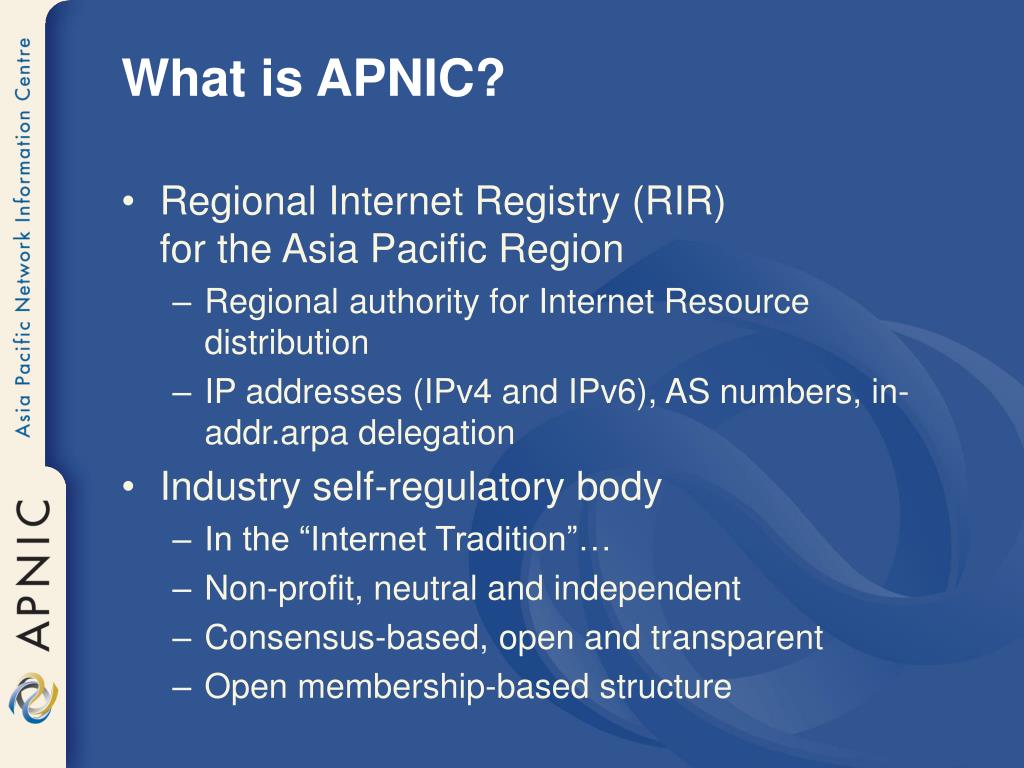 Asia Pacific Network Information Centre

APNIC

What is APNIC?

• Regional Internet Registry (RIR) for the Asia Pacific Region
– Regional authority for Internet Resource distribution
– IP addresses (IPv4 and IPv6), AS numbers, in-addr.arpa delegation
• Industry self-regulatory body
– In the “Internet Tradition”…
– Non-profit, neutral and independent
– Consensus-based, open and transparent
– Open membership-based structure